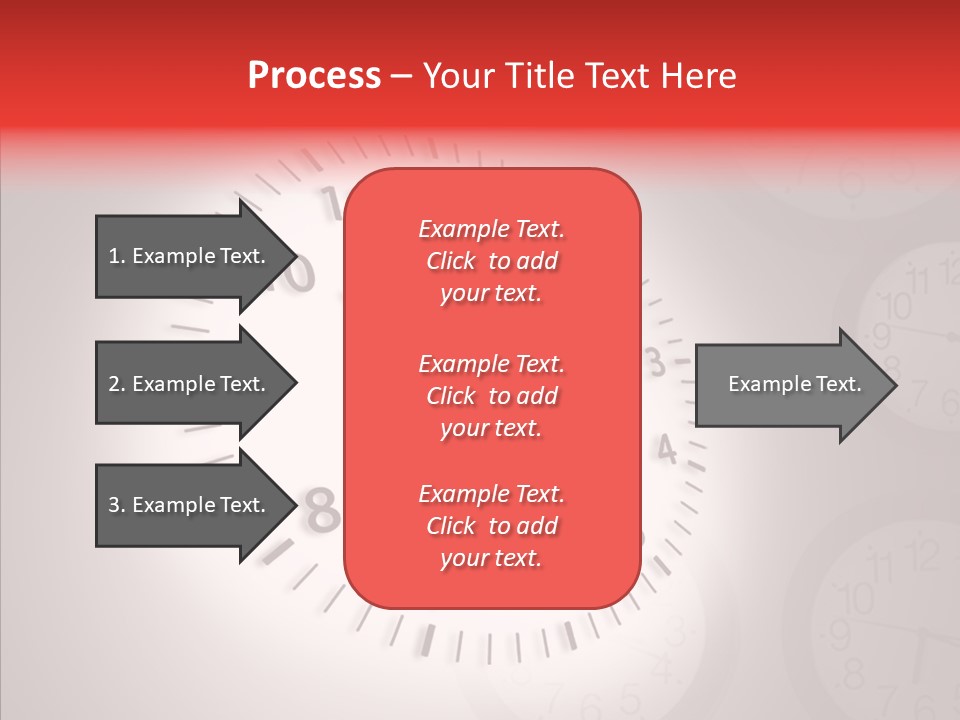 Process – Your Title Text Here

1. Example Text.

2. Example Text.

3. Example Text.

Example Text. Click to add your text.

Example Text. Click to add your text.

Example Text. Click to add your text.

Example Text.